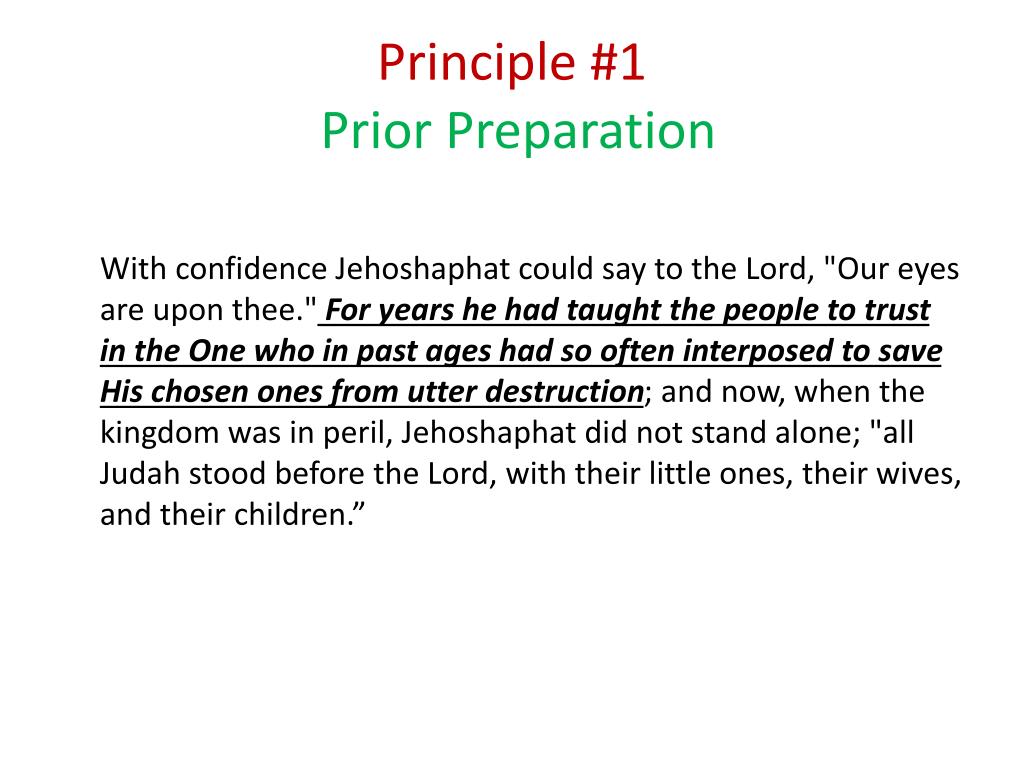 Principle #1
Prior Preparation

With confidence Jehoshaphat could say to the Lord, "Our eyes are upon thee." For years he had taught the people to trust in the One who in past ages had so often interposed to save His chosen ones from utter destruction; and now, when the kingdom was in peril, Jehoshaphat did not stand alone; "all Judah stood before the Lord, with their little ones, their wives, and their children.”